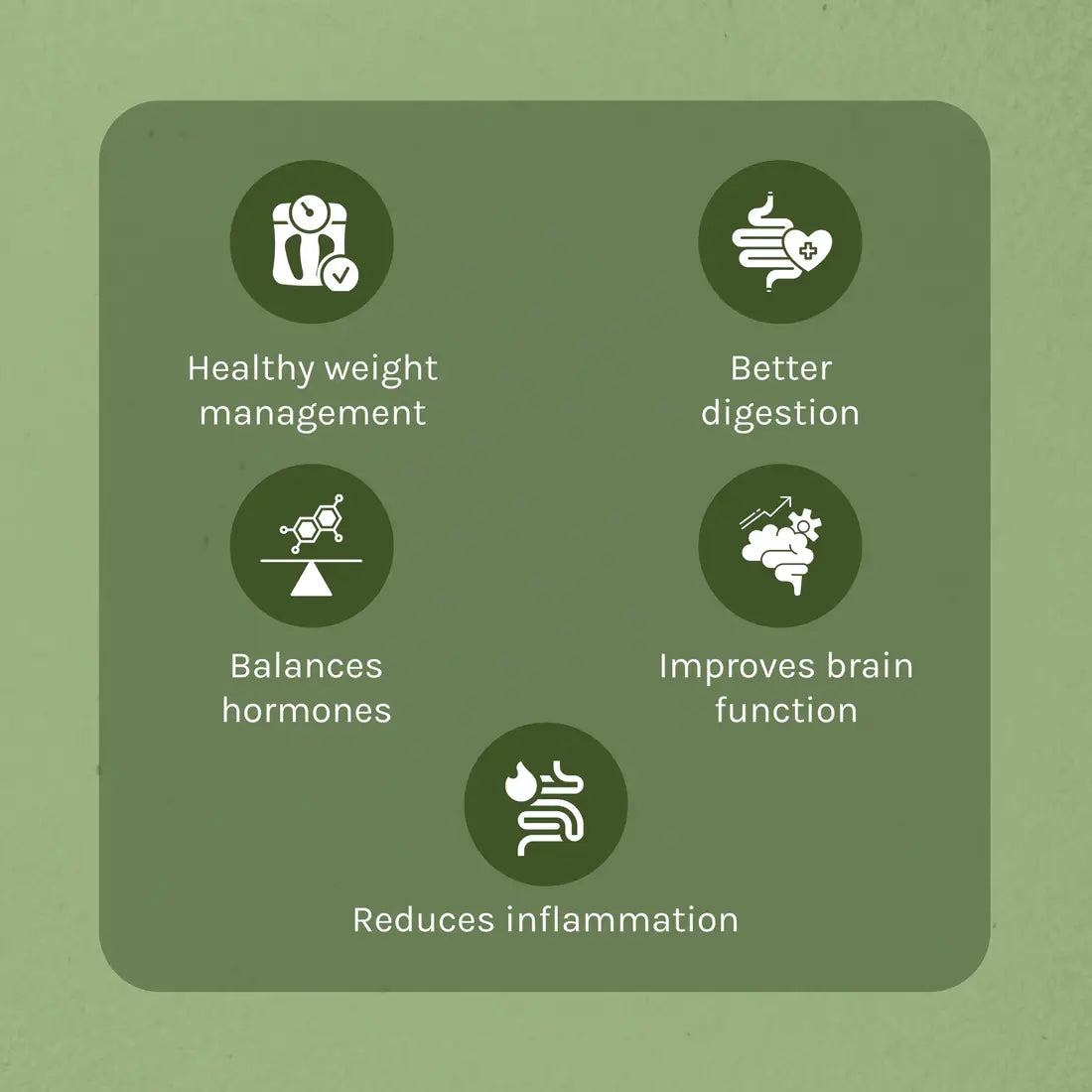 Healthy weight management

Better digestion

Balances hormones

Improves brain function

Reduces inflammation